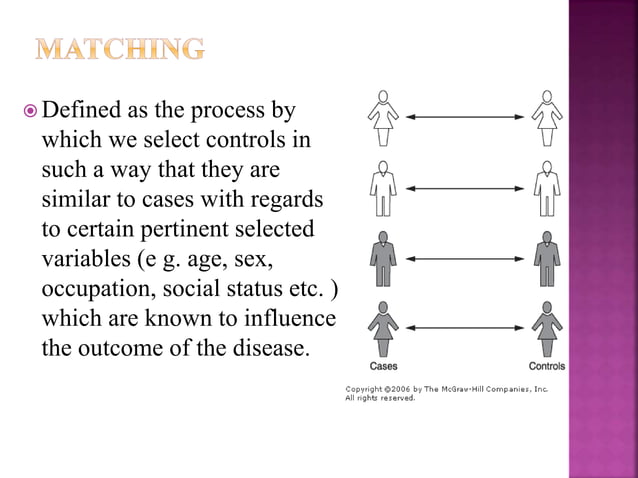 MATCHING

Defined as the process by which we select controls in such a way that they are similar to cases with regards to certain pertinent selected variables (e g. age, sex, occupation, social status etc. ) which are known to influence the outcome of the disease.

Cases

Controls

Copyright ©2006 by The McGraw-Hill Companies, Inc. All rights reserved.